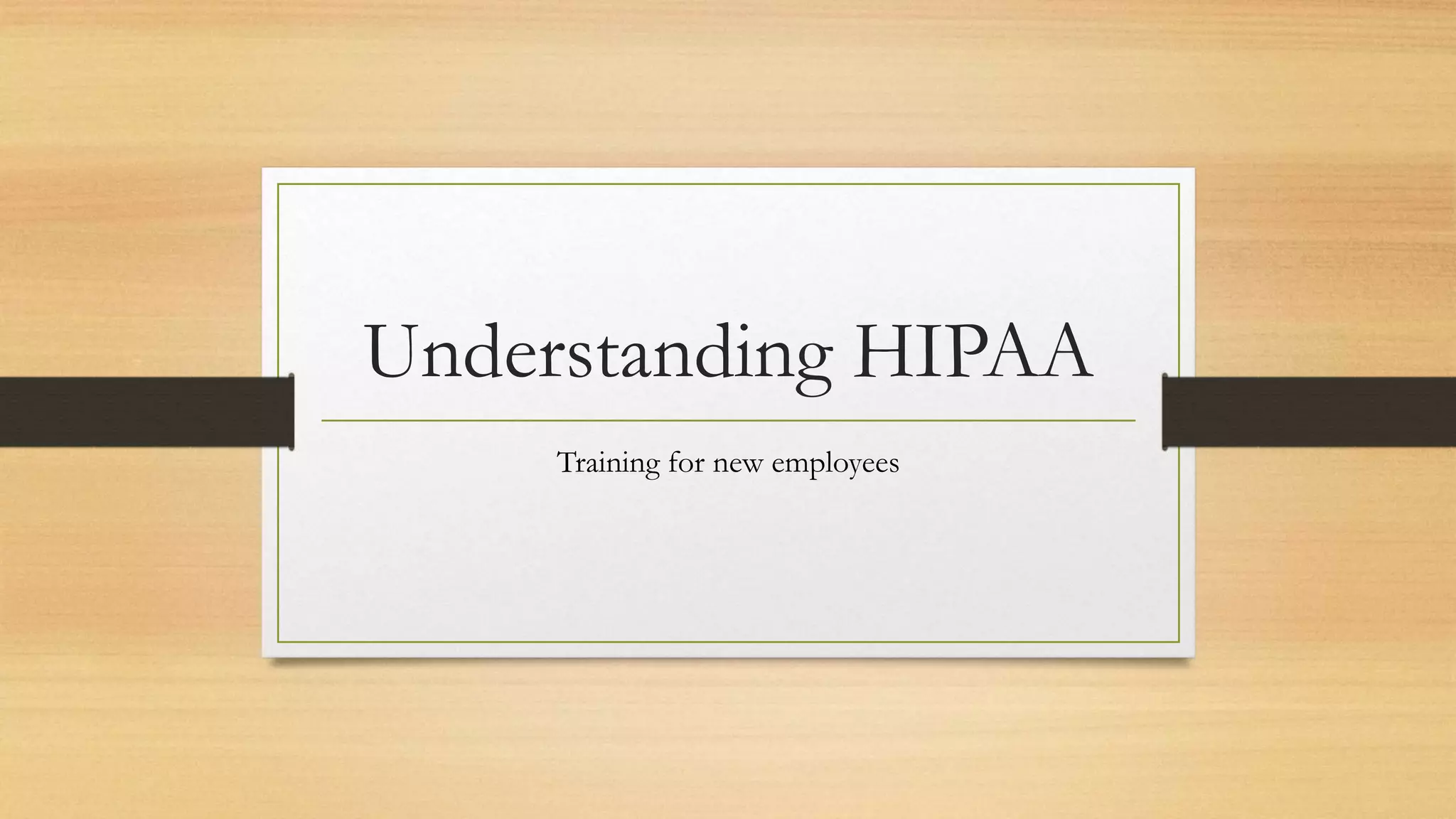 Understanding HIPAA

Training for new employees